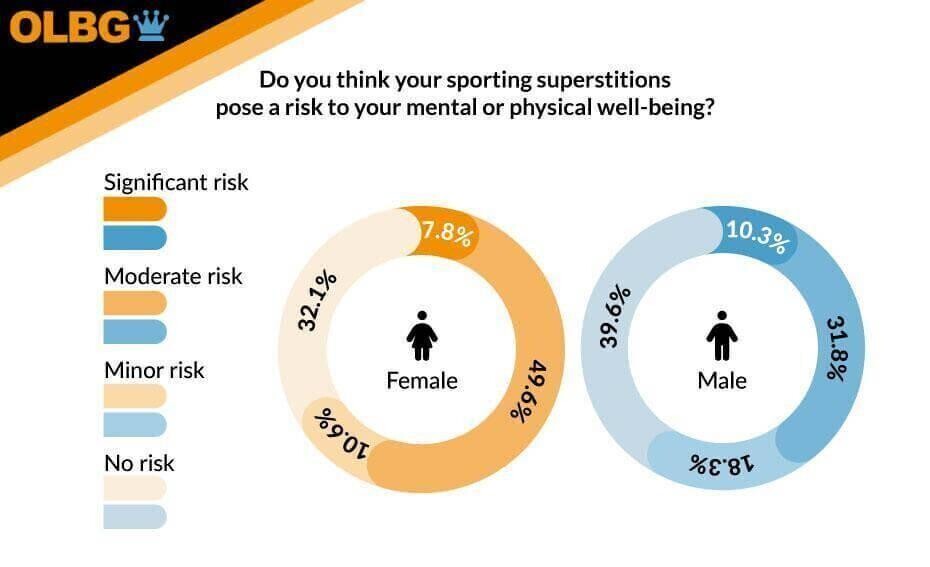 OLBG

Do you think your sporting superstitions pose a risk to your mental or physical well-being?

Significant risk

Moderate risk

Minor risk

No risk

7.8%
49.6%
10.6%
32.1%
Female

10.3%
31.8%
18.3%
39.6%
Male